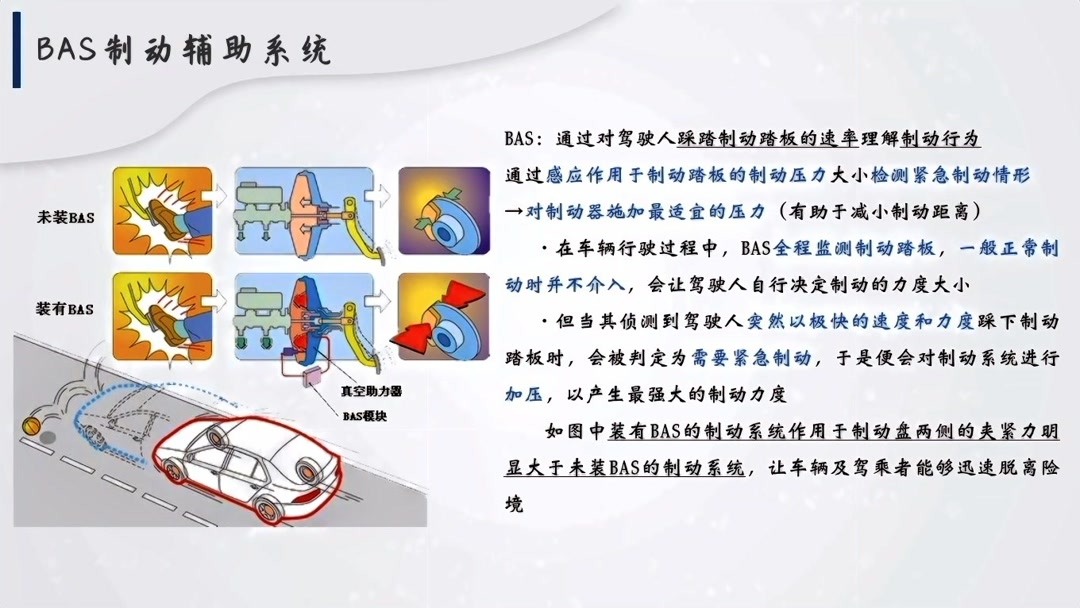 BAS制动辅助系统

未装BAS

装有BAS

真空助力器

BAS模块

BAS：通过对驾驶人踩踏制动踏板的速率理解制动行为

通过感应作用于制动踏板的制动压力大小检测紧急制动情形

→对制动器施加最适宜的压力（有助于减小制动距离）

·在车辆行驶过程中，BAS全程监测制动踏板，一般正常制动时并不介入，会让驾驶人自行决定制动的力度大小

·但当其侦测到驾驶人突然以极快的速度和力度踩下制动踏板时，会被判定为需要紧急制动，于是便会对制动系统进行加压，以产生最强大的制动力度

如图中装有BAS的制动系统作用于制动盘两侧的夹紧力明显大于未装BAS的制动系统，让车辆及驾乘者能够迅速脱离险境